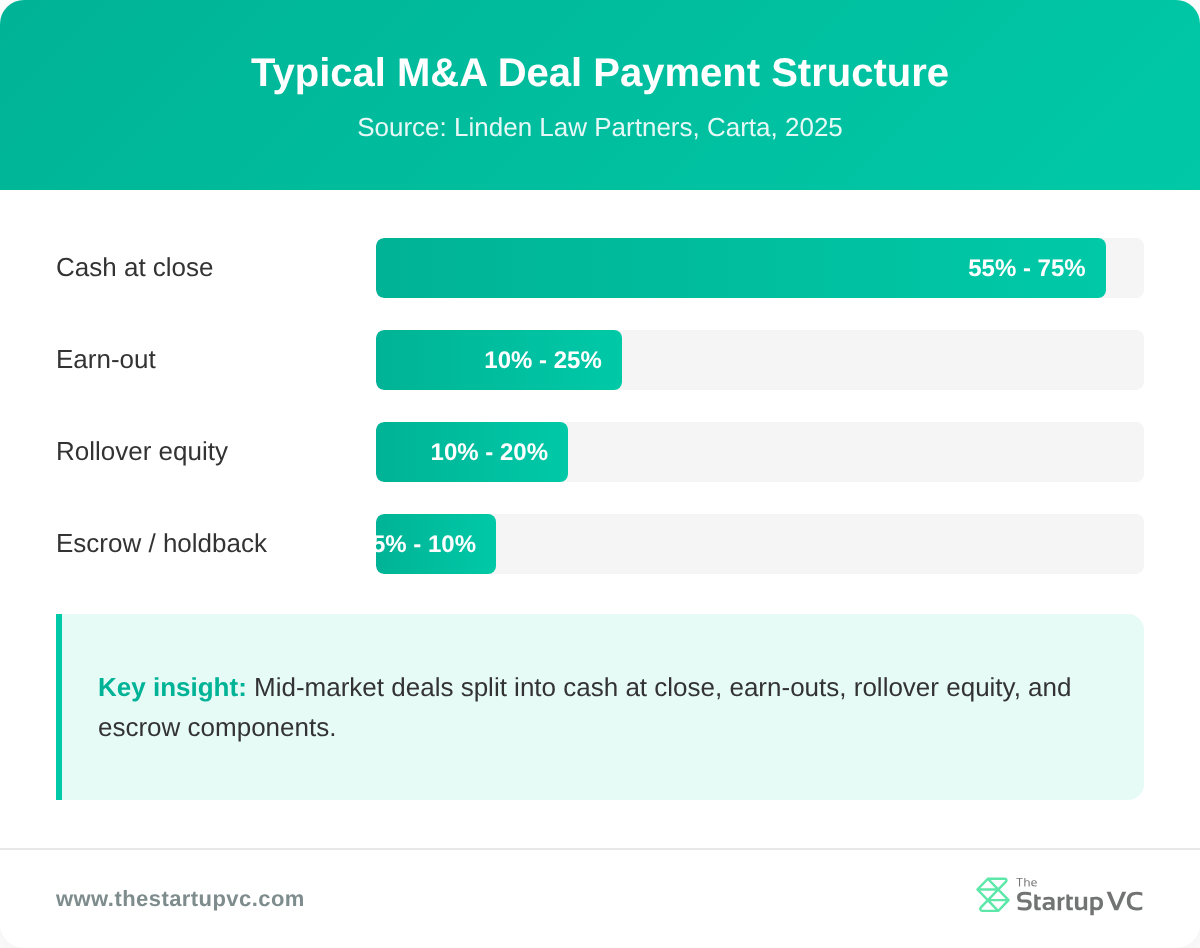 Typical M&A Deal Payment Structure

Source: Linden Law Partners, Carta, 2025

Cash at close 55% - 75%

Earn-out 10% - 25%

Rollover equity 10% - 20%

Escrow / holdback 5% - 10%

Key insight: Mid-market deals split into cash at close, earn-outs, rollover equity, and escrow components.

www.thestartupvc.com

The Startup VC